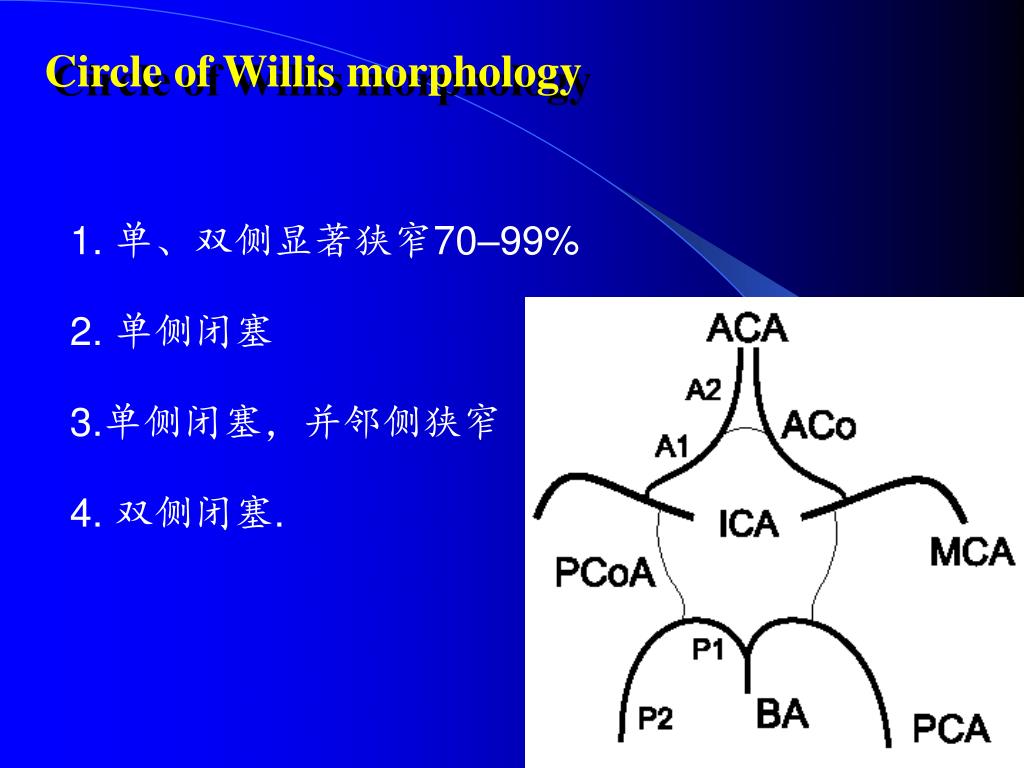 Circle of Willis morphology

1. 单、双侧显著狭窄70–99%

2. 单侧闭塞

3.单侧闭塞，并邻侧狭窄

4. 双侧闭塞.

ACA
A2
ACo
A1
ICA
MCA
PCoA
P1
P2
BA
PCA